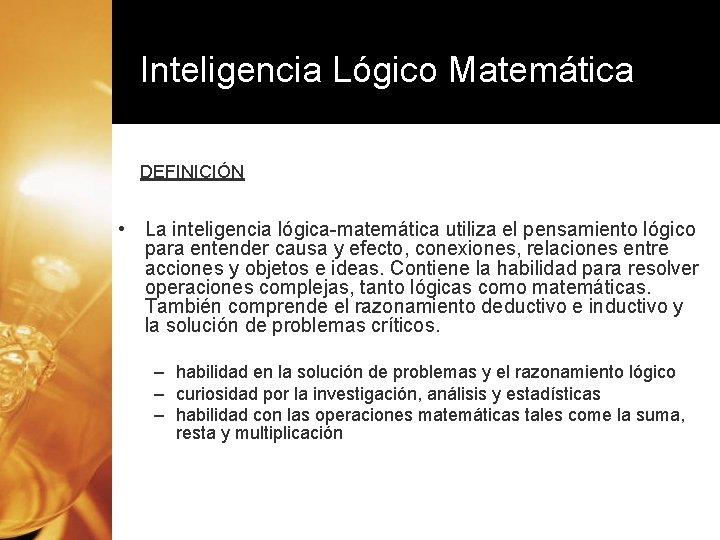 Inteligencia Lógico Matemática

DEFINICIÓN

• La inteligencia lógica-matemática utiliza el pensamiento lógico para entender causa y efecto, conexiones, relaciones entre acciones y objetos e ideas. Contiene la habilidad para resolver operaciones complejas, tanto lógicas como matemáticas. También comprende el razonamiento deductivo e inductivo y la solución de problemas críticos.

– habilidad en la solución de problemas y el razonamiento lógico
– curiosidad por la investigación, análisis y estadísticas
– habilidad con las operaciones matemáticas tales come la suma, resta y multiplicación